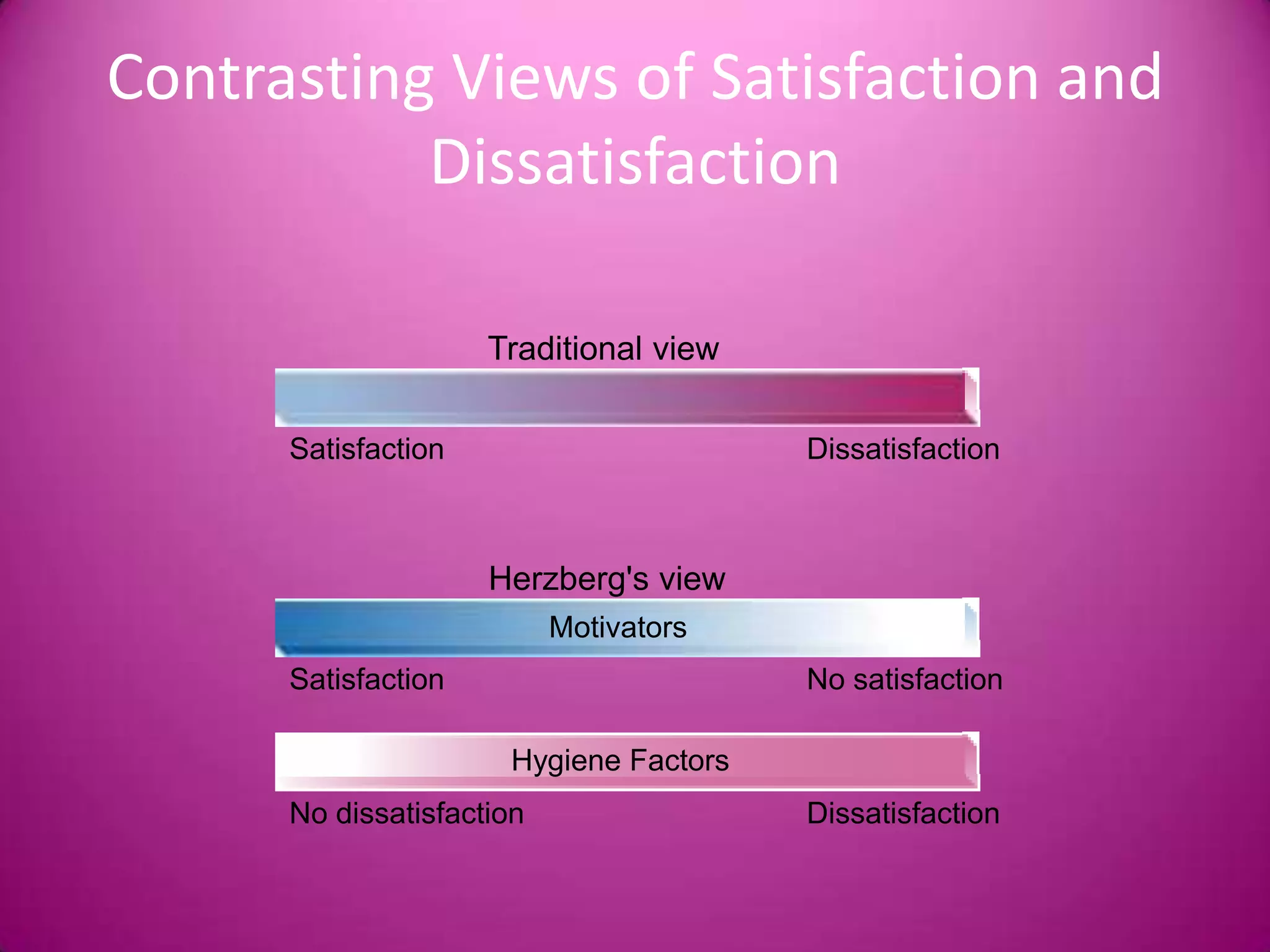 Contrasting Views of Satisfaction and Dissatisfaction

Traditional view

Satisfaction

Dissatisfaction

Herzberg's view

Motivators

Satisfaction

No satisfaction

Hygiene Factors

No dissatisfaction

Dissatisfaction